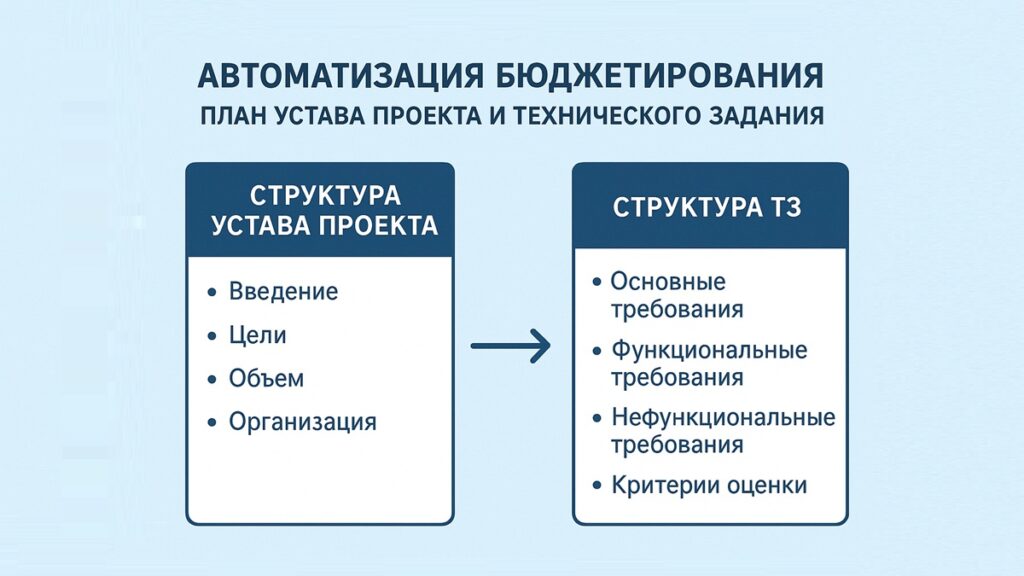 АВТОМАТИЗАЦИЯ БЮДЖЕТИРОВАНИЯ
ПЛАН УСТАВА ПРОЕКТА И ТЕХНИЧЕСКОГО ЗАДАНИЯ

СТРУКТУРА УСТАВА ПРОЕКТА

• Введение
• Цели
• Объем
• Организация

СТРУКТУРА ТЗ

• Основные требования
• Функциональные требования
• Нефункциональные требования
• Критерии оценки